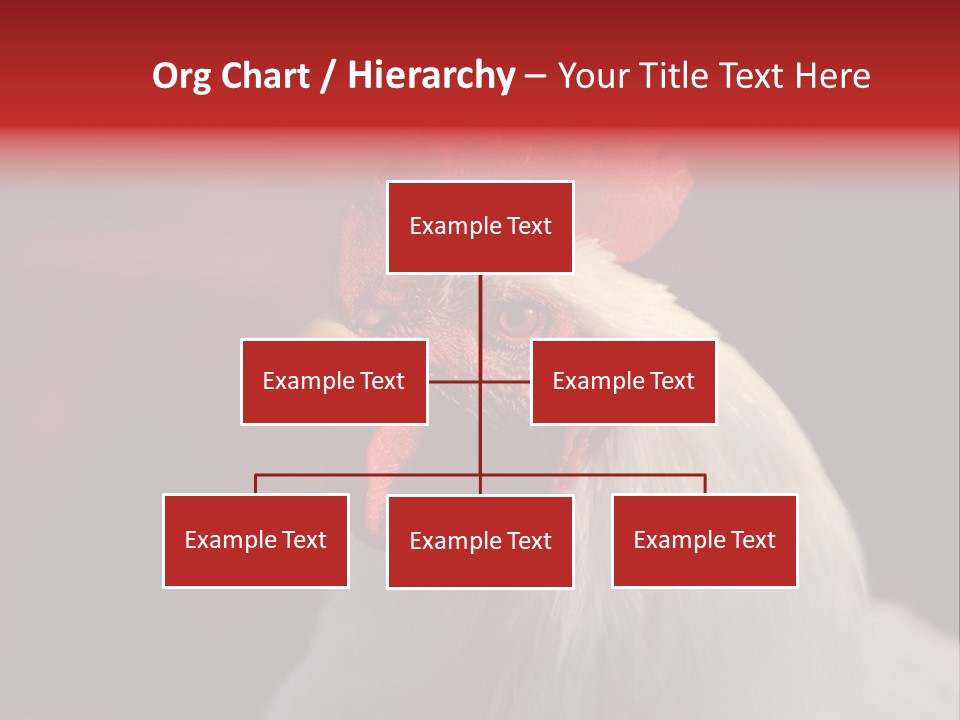 Org Chart / Hierarchy – Your Title Text Here

Example Text

Example Text

Example Text

Example Text

Example Text

Example Text